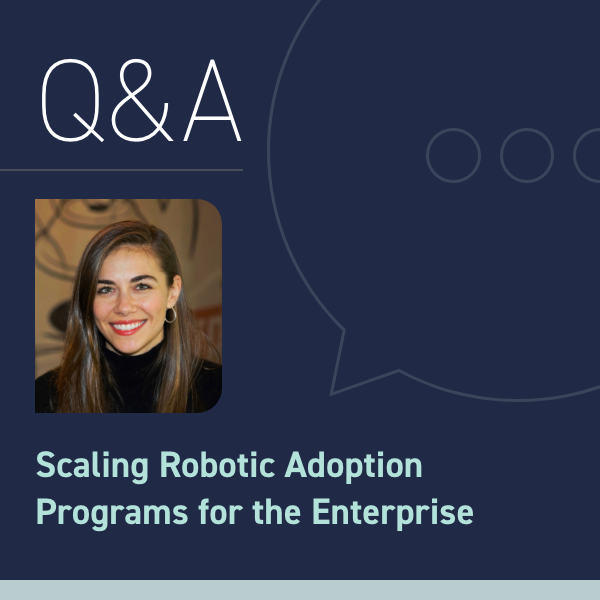 Q&A

Scaling Robotic Adoption Programs for the Enterprise